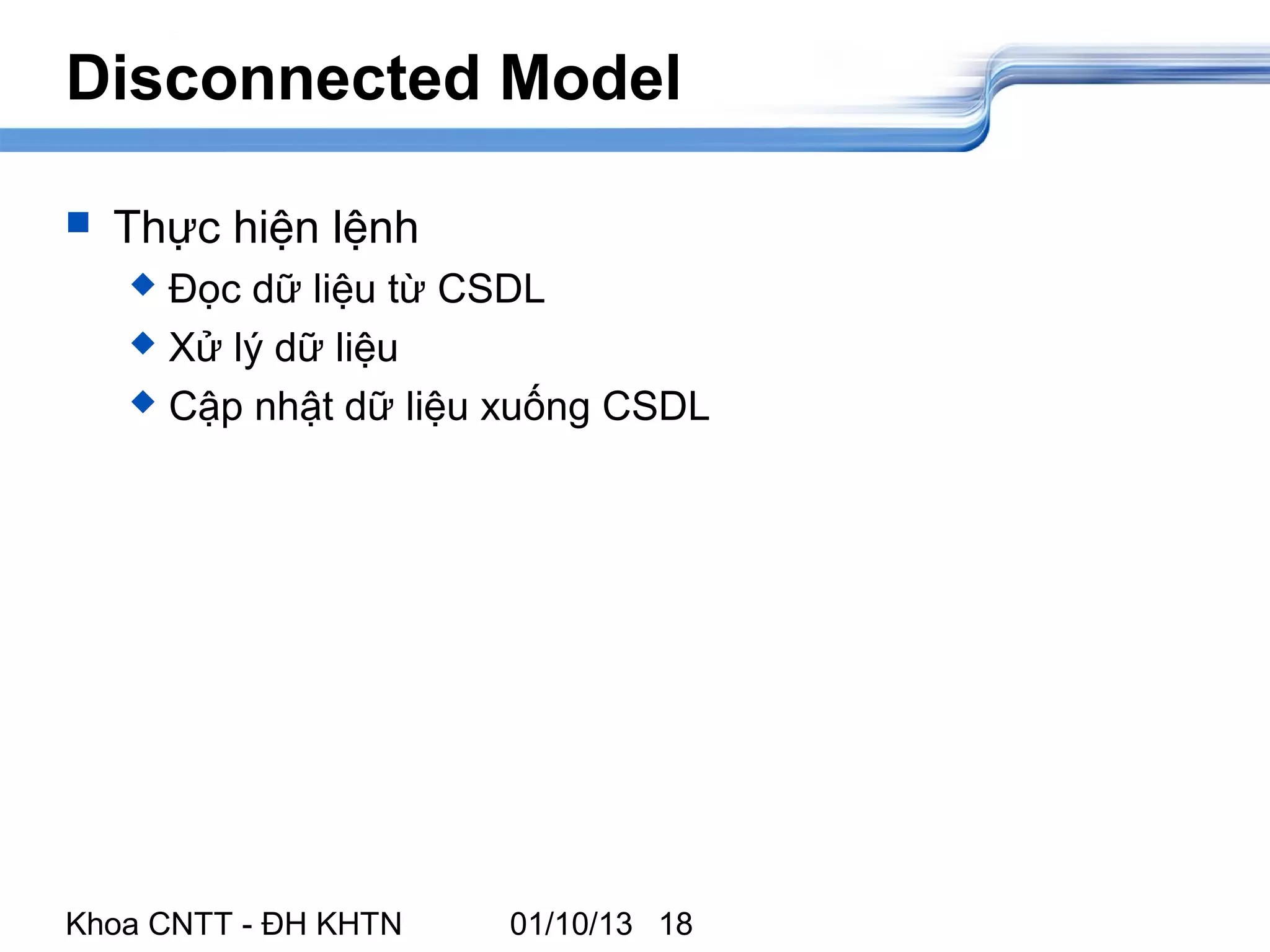 Disconnected Model

Thực hiện lệnh

Đọc dữ liệu từ CSDL

Xử lý dữ liệu

Cập nhật dữ liệu xuống CSDL

Khoa CNTT - ĐH KHTN 01/10/13 18